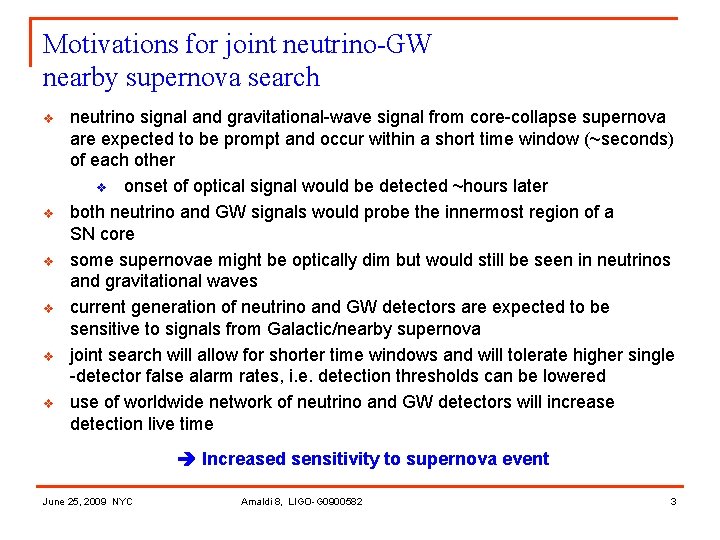 Motivations for joint neutrino-GW nearby supernova search

❖ neutrino signal and gravitational-wave signal from core-collapse supernova are expected to be prompt and occur within a short time window (~seconds) of each other

❖ onset of optical signal would be detected ~hours later

❖ both neutrino and GW signals would probe the innermost region of a SN core

❖ some supernovae might be optically dim but would still be seen in neutrinos and gravitational waves

❖ current generation of neutrino and GW detectors are expected to be sensitive to signals from Galactic/nearby supernova

❖ joint search will allow for shorter time windows and will tolerate higher single -detector false alarm rates, i.e. detection thresholds can be lowered

❖ use of worldwide network of neutrino and GW detectors will increase detection live time

➔ Increased sensitivity to supernova event

June 25, 2009 NYC Amaldi 8, LIGO-G0900582 3